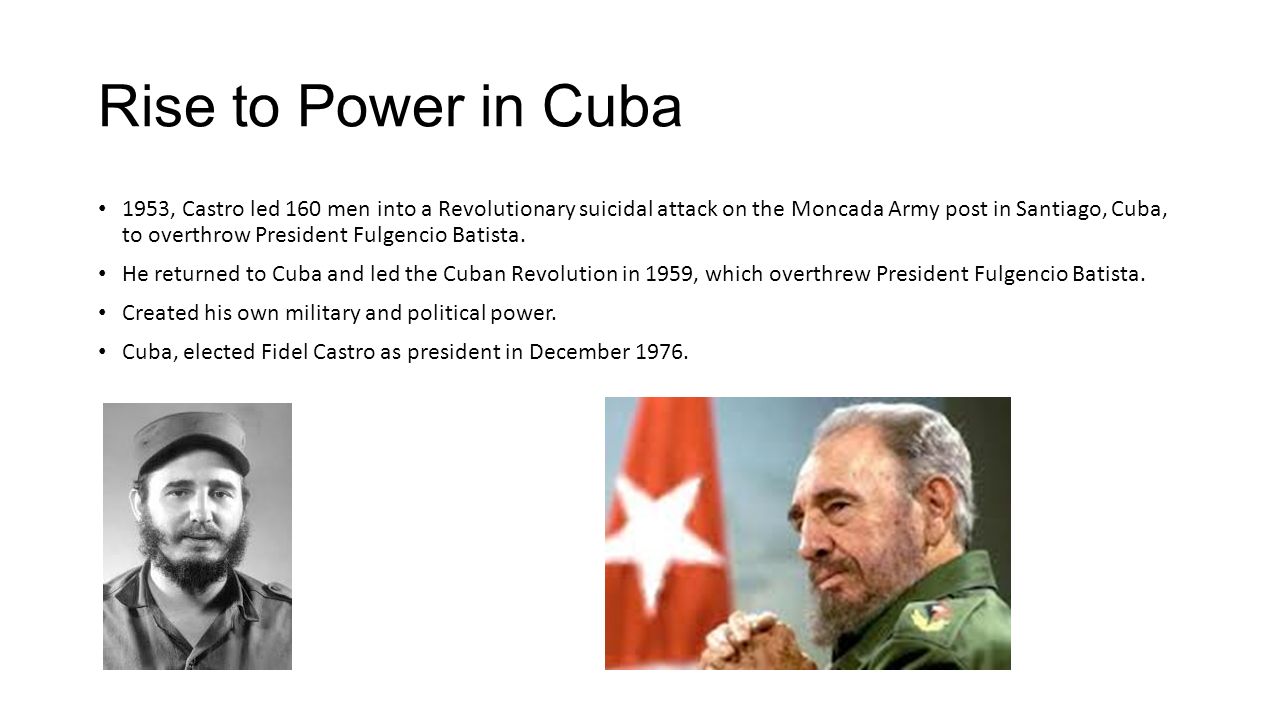 Rise to Power in Cuba

• 1953, Castro led 160 men into a Revolutionary suicidal attack on the Moncada Army post in Santiago, Cuba, to overthrow President Fulgencio Batista.

• He returned to Cuba and led the Cuban Revolution in 1959, which overthrew President Fulgencio Batista.

• Created his own military and political power.

• Cuba, elected Fidel Castro as president in December 1976.